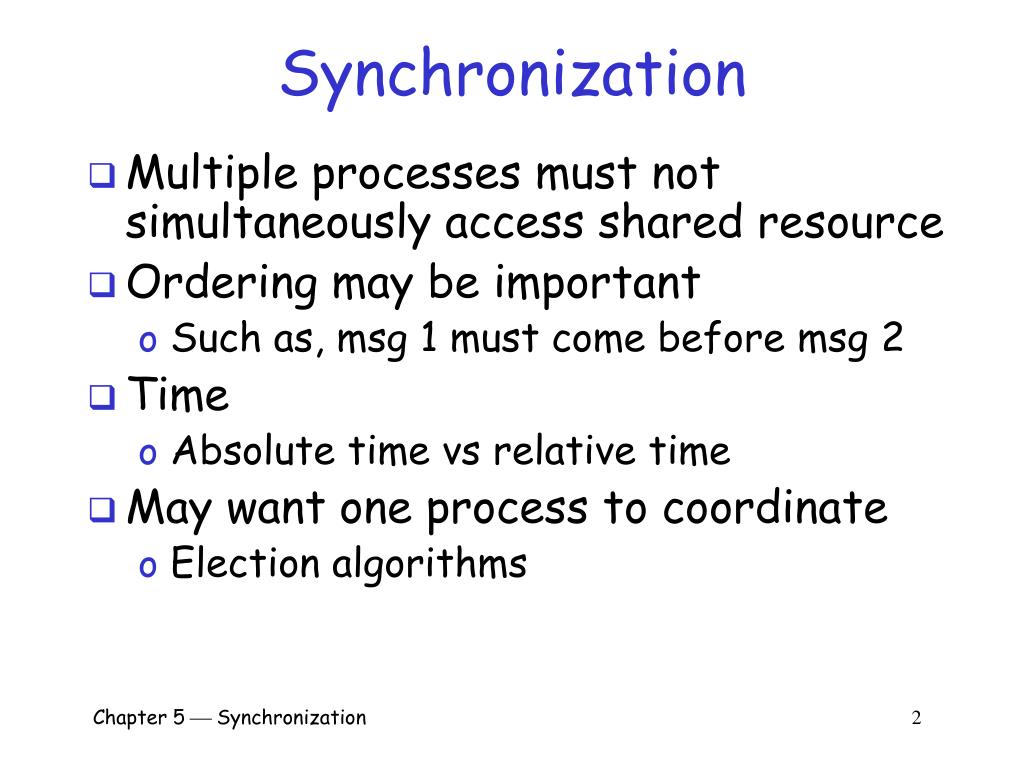 Synchronization

❑ Multiple processes must not simultaneously access shared resource
❑ Ordering may be important
o Such as, msg 1 must come before msg 2
❑ Time
o Absolute time vs relative time
❑ May want one process to coordinate
o Election algorithms

Chapter 5 — Synchronization

2